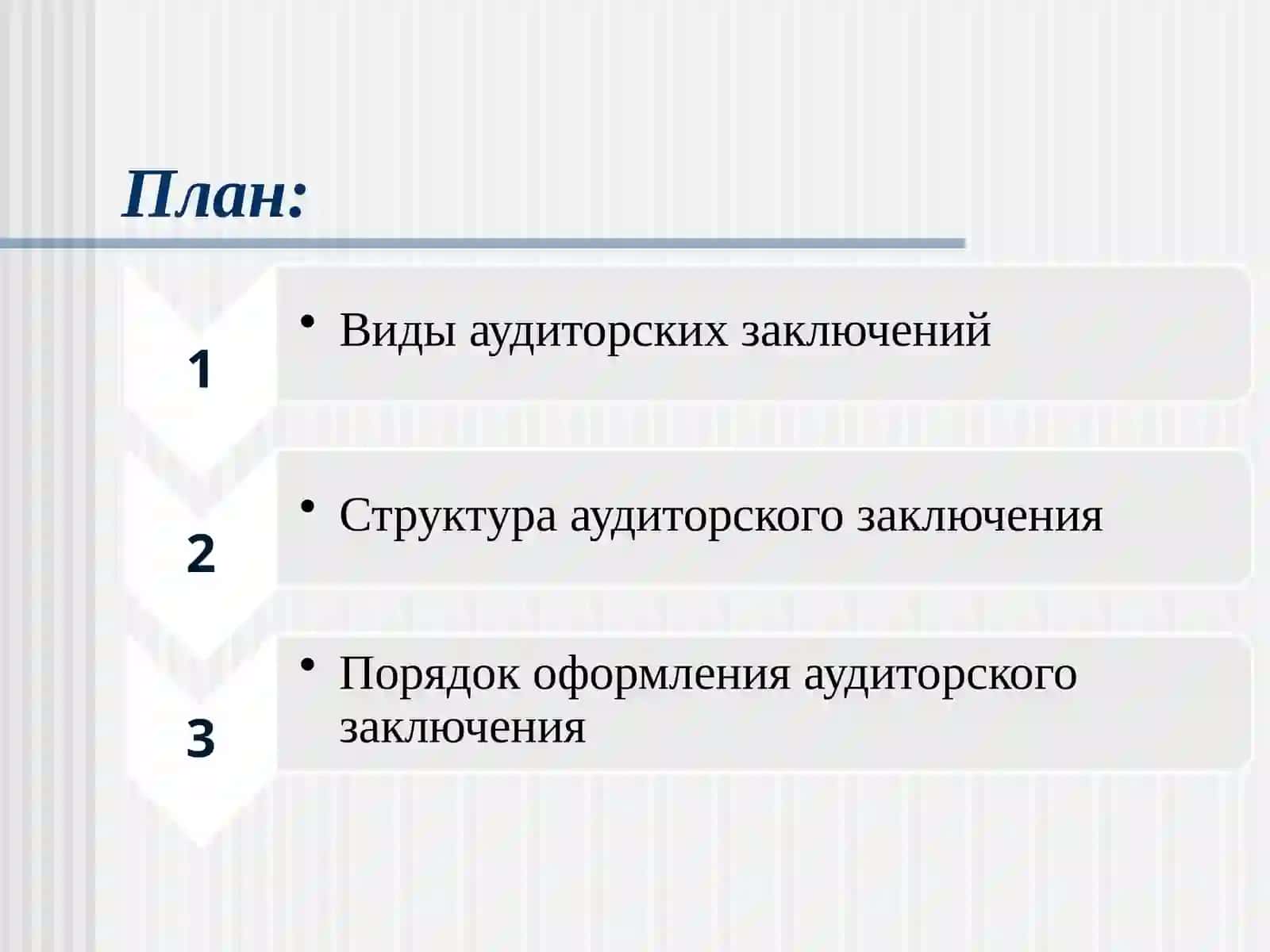 План:

1

• Виды аудиторских заключений

2

• Структура аудиторского заключения

3

• Порядок оформления аудиторского заключения